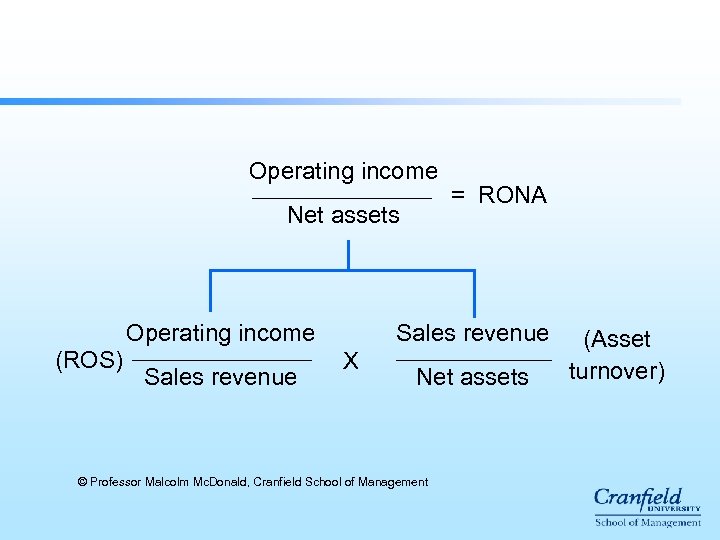 $\frac{\text{Operating income}}{\text{Net assets}}$ = RONA

(ROS) $\frac{\text{Operating income}}{\text{Sales revenue}}$ X $\frac{\text{Sales revenue}}{\text{Net assets}}$ (Asset turnover)

© Professor Malcolm McDonald, Cranfield School of Management

Cranfield UNIVERSITY School of Management